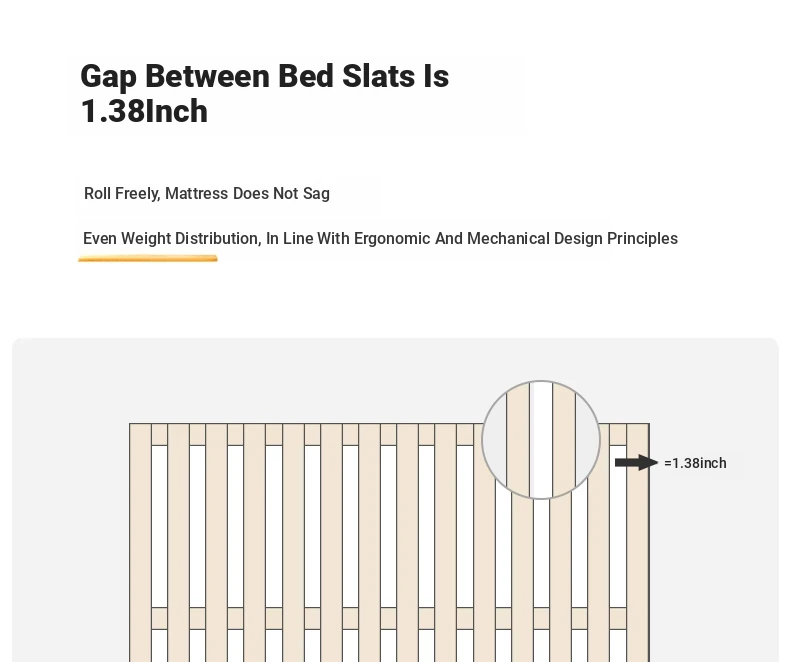 Gap Between Bed Slats Is 1.38Inch

Roll Freely, Mattress Does Not Sag

Even Weight Distribution, In Line With Ergonomic And Mechanical Design Principles

=1.38inch